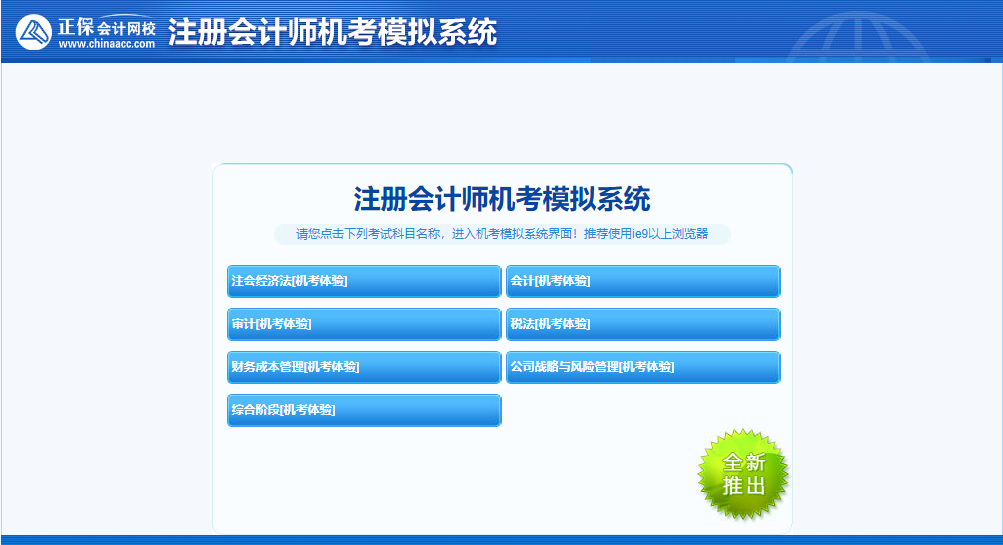 正保会计网校
www.chinaacc.com
注册会计师机考模拟系统

注册会计师机考模拟系统

请您点击下列考试科目名称，进入机考模拟系统界面！推荐使用ie9以上浏览器

注会经济法[机考体验]
会计[机考体验]
审计[机考体验]
税法[机考体验]
财务成本管理[机考体验]
公司战略与风险管理[机考体验]
综合阶段[机考体验]

全新推出